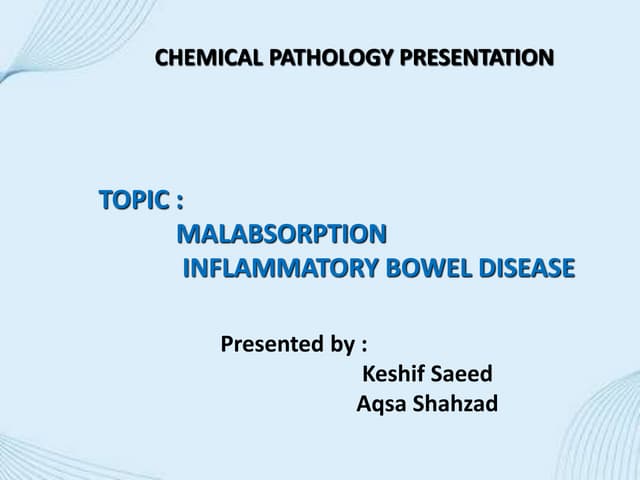 CHEMICAL PATHOLOGY PRESENTATION

TOPIC :
MALABSORPTION
INFLAMMATORY BOWEL DISEASE

Presented by :
Keshif Saeed
Aqsa Shahzad